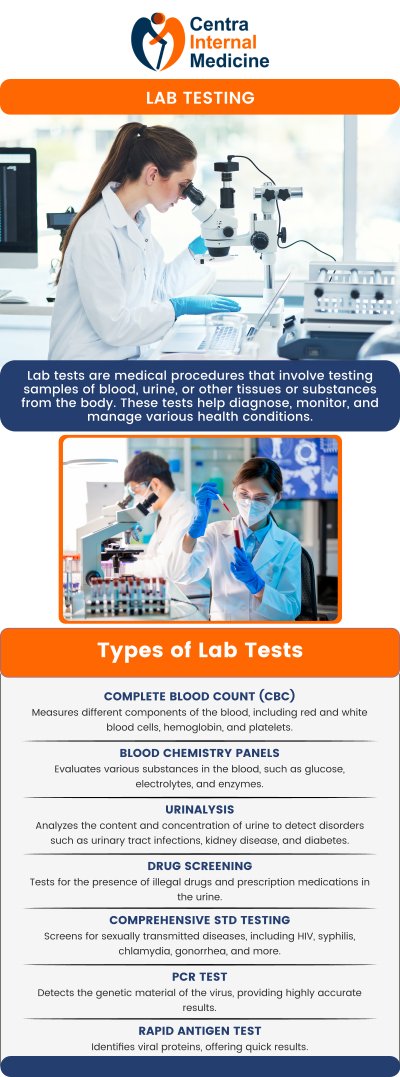 Centra Internal Medicine

LAB TESTING

Lab tests are medical procedures that involve testing samples of blood, urine, or other tissues or substances from the body. These tests help diagnose, monitor, and manage various health conditions.

Types of Lab Tests

COMPLETE BLOOD COUNT (CBC)
Measures different components of the blood, including red and white blood cells, hemoglobin, and platelets.

BLOOD CHEMISTRY PANELS
Evaluates various substances in the blood, such as glucose, electrolytes, and enzymes.

URINALYSIS
Analyzes the content and concentration of urine to detect disorders such as urinary tract infections, kidney disease, and diabetes.

DRUG SCREENING
Tests for the presence of illegal drugs and prescription medications in the urine.

COMPREHENSIVE STD TESTING
Screens for sexually transmitted diseases, including HIV, syphilis, chlamydia, gonorrhea, and more.

PCR TEST
Detects the genetic material of the virus, providing highly accurate results.

RAPID ANTIGEN TEST
Identifies viral proteins, offering quick results.